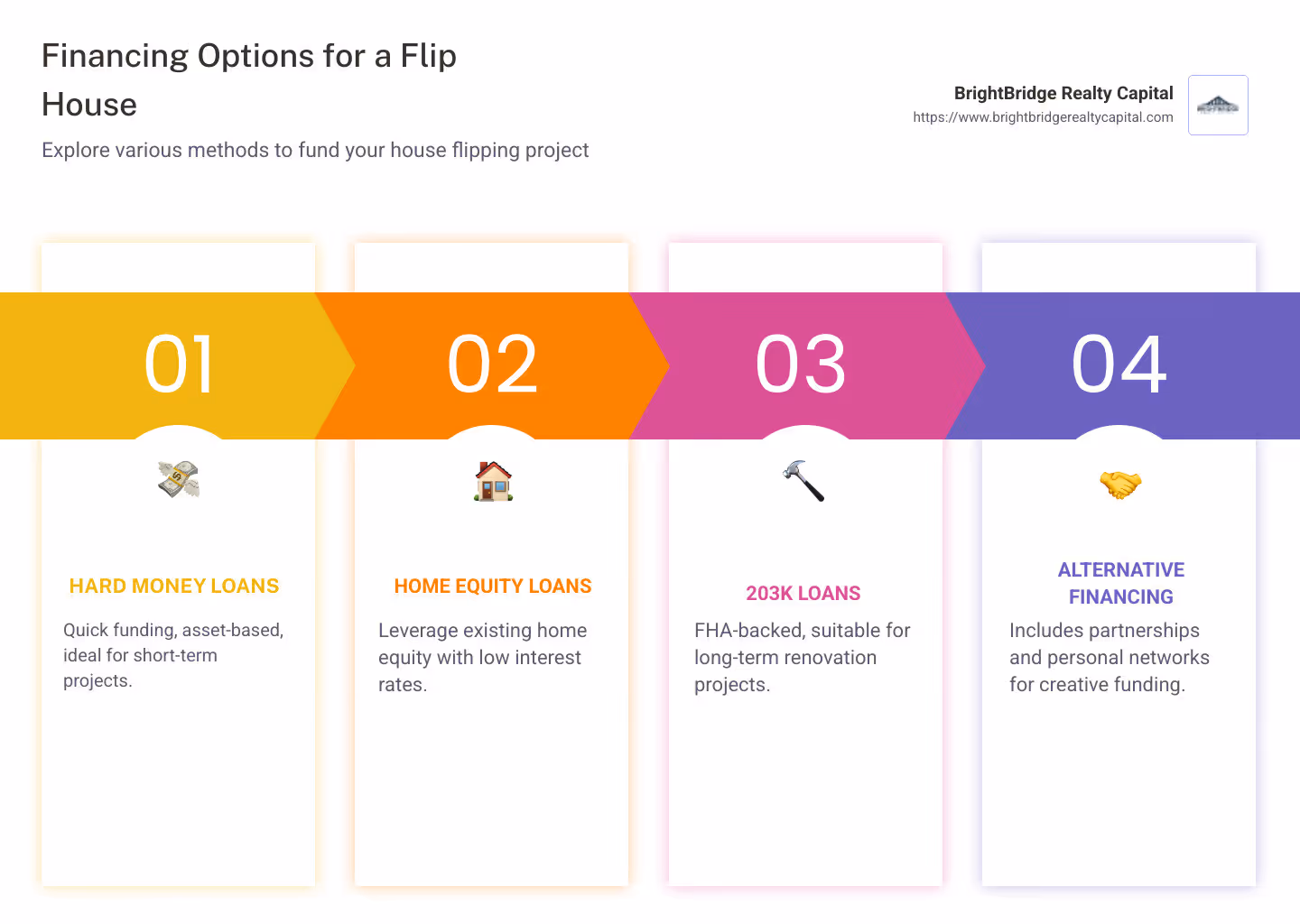 Financing Options for a Flip House

Explore various methods to fund your house flipping project

BrightBridge Realty Capital
https://www.brightbridgerealtycapital.com

01

HARD MONEY LOANS

Quick funding, asset-based, ideal for short-term projects.

02

HOME EQUITY LOANS

Leverage existing home equity with low interest rates.

03

203K LOANS

FHA-backed, suitable for long-term renovation projects.

04

ALTERNATIVE FINANCING

Includes partnerships and personal networks for creative funding.